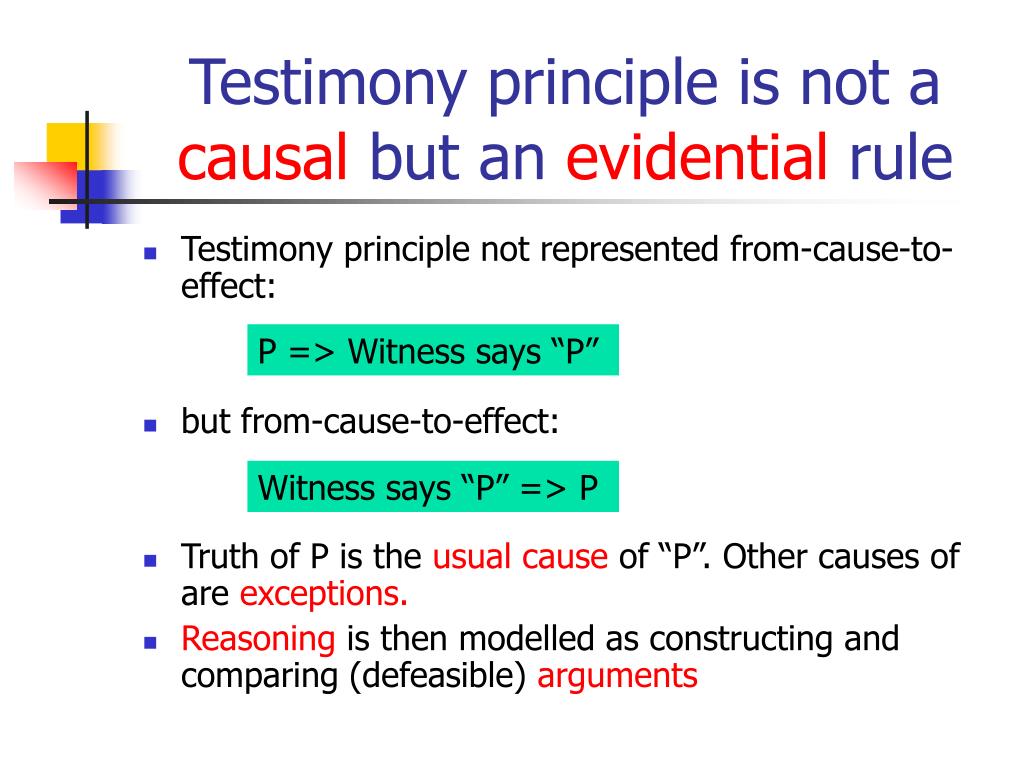 Testimony principle is not a causal but an evidential rule

Testimony principle not represented from-cause-to-effect:

P => Witness says “P”

but from-cause-to-effect:

Witness says “P” => P

Truth of P is the usual cause of “P”. Other causes of are exceptions.

Reasoning is then modelled as constructing and comparing (defeasible) arguments